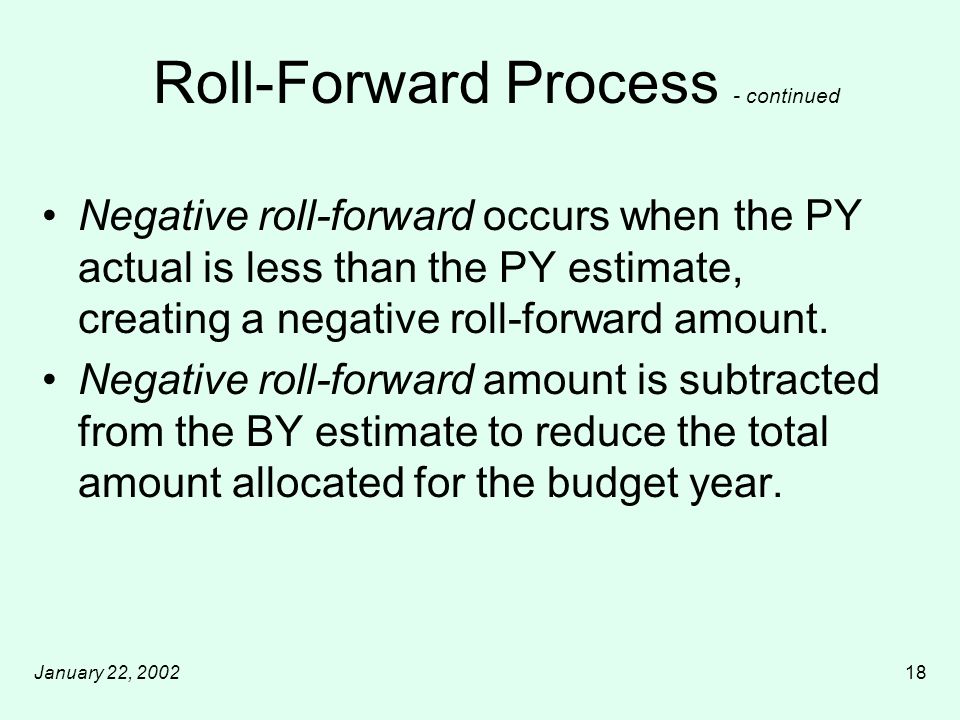 Roll-Forward Process - continued

• Negative roll-forward occurs when the PY actual is less than the PY estimate, creating a negative roll-forward amount.

• Negative roll-forward amount is subtracted from the BY estimate to reduce the total amount allocated for the budget year.

January 22, 2002

18